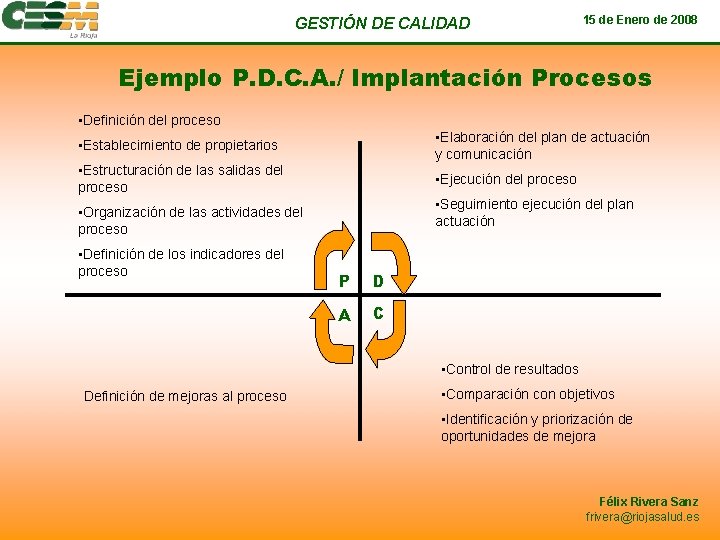 CESM
La Rioja

GESTIÓN DE CALIDAD

15 de Enero de 2008

Ejemplo P.D.C.A./ Implantación Procesos

▪Definición del proceso

▪Establecimiento de propietarios

▪Estructuración de las salidas del proceso

▪Organización de las actividades del proceso

▪Definición de los indicadores del proceso

▪Elaboración del plan de actuación y comunicación

▪Ejecución del proceso

▪Seguimiento ejecución del plan actuación

P

D

A

C

Definición de mejoras al proceso

▪Control de resultados

▪Comparación con objetivos

▪Identificación y priorización de oportunidades de mejora

Félix Rivera Sanz
frivera@riojasalud.es